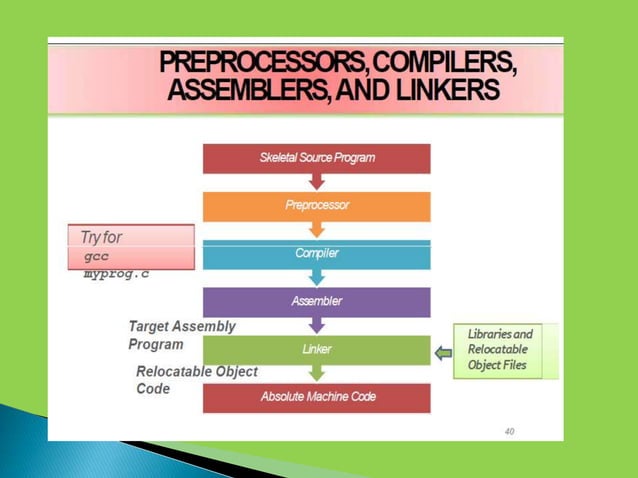 PREPROCESSORS, COMPILERS, ASSEMBLERS, AND LINKERS

Skeletal Source Program

Preprocessor

Try for
gcc
myprog.c

Compiler

Assembler

Target Assembly Program

Linker

Libraries and Relocatable Object Files

Relocatable Object Code

Absolute Machine Code

40